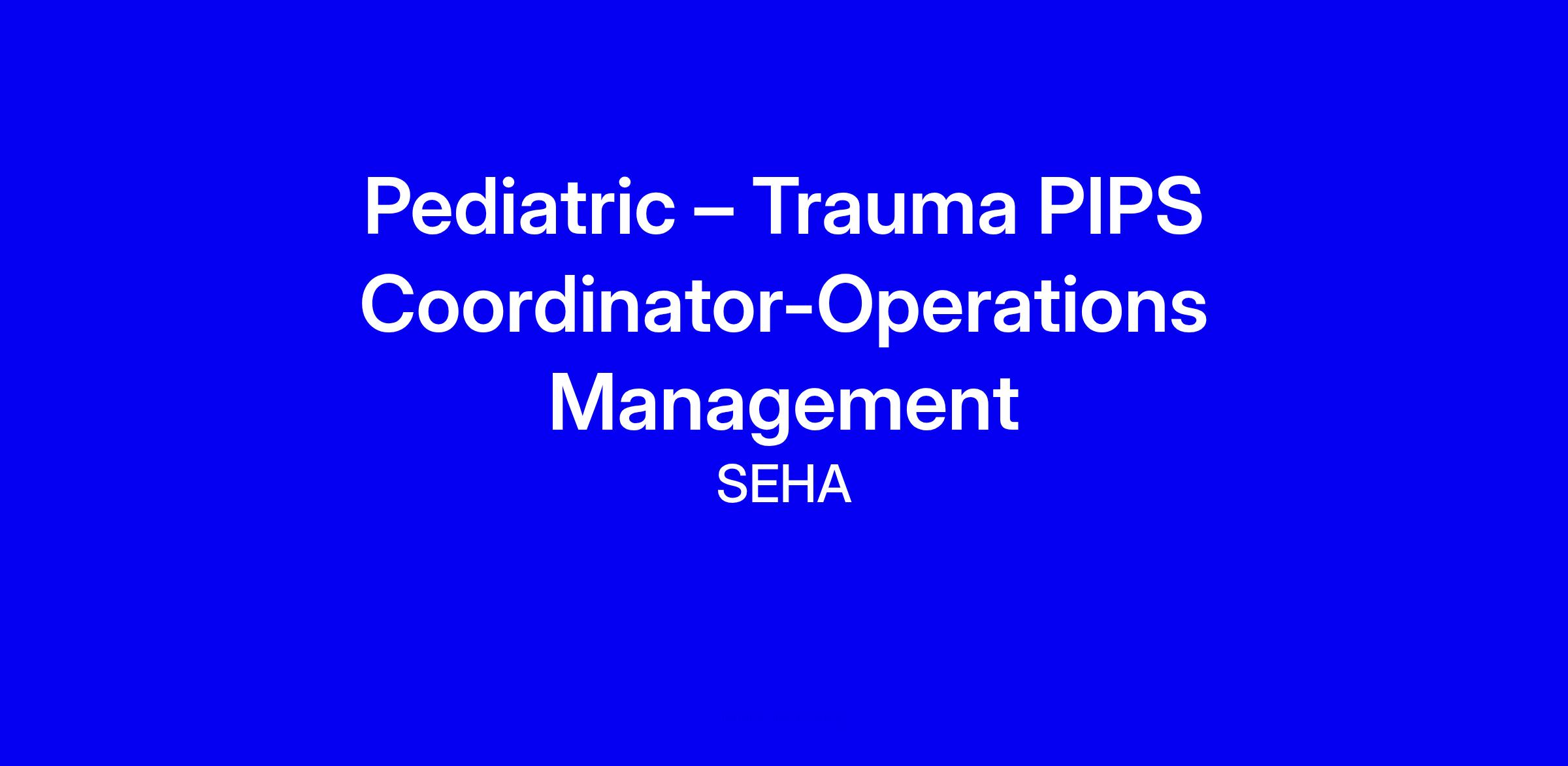 Pediatric – Trauma PIPS Coordinator-Operations Management

SEHA